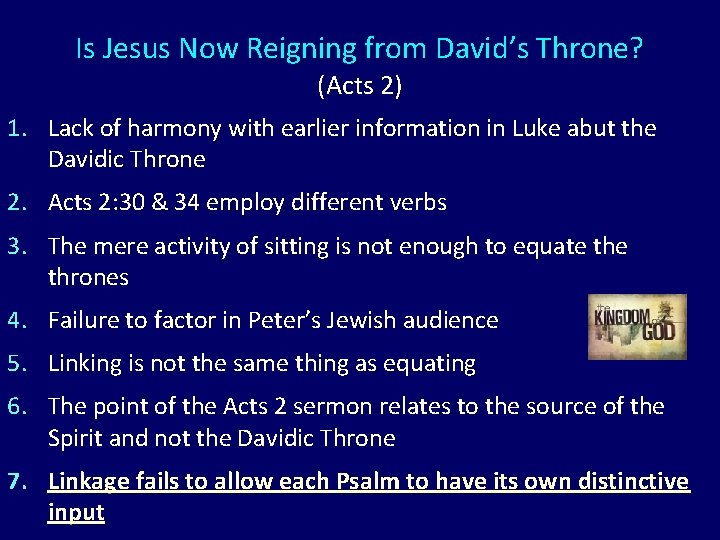 Is Jesus Now Reigning from David's Throne?
(Acts 2)

1. Lack of harmony with earlier information in Luke abut the Davidic Throne

2. Acts 2:30 & 34 employ different verbs

3. The mere activity of sitting is not enough to equate the thrones

4. Failure to factor in Peter's Jewish audience

the KINGDOM of GOD

5. Linking is not the same thing as equating

6. The point of the Acts 2 sermon relates to the source of the Spirit and not the Davidic Throne

7. Linkage fails to allow each Psalm to have its own distinctive input